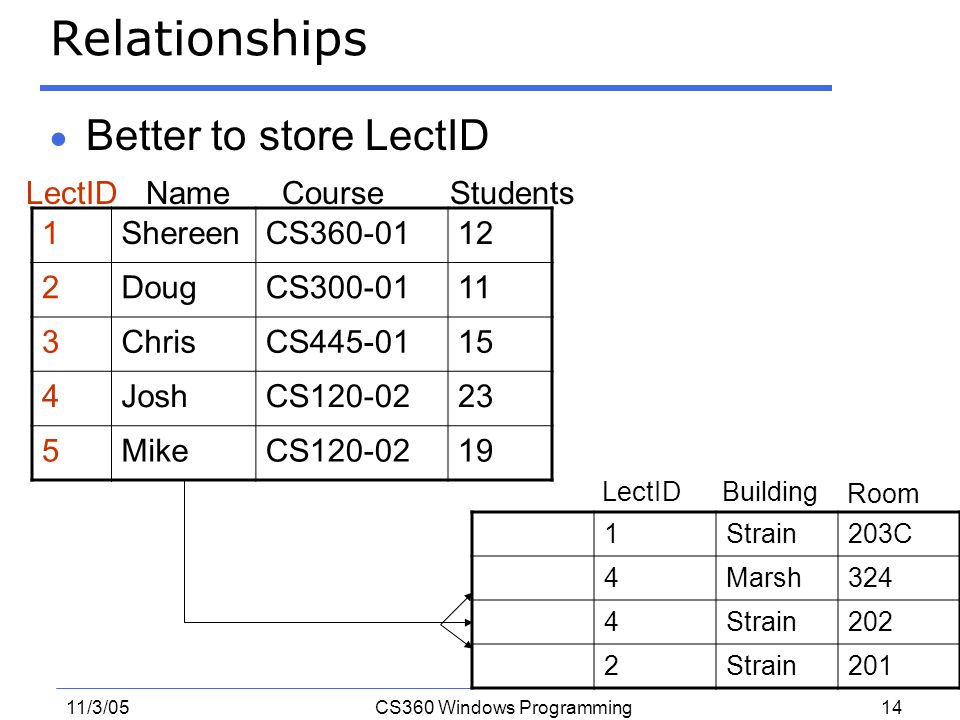 Relationships

• Better to store LectID

| LectID | Name | Course | Students |
|---|---|---|---|
| 1 | Shereen | CS360-01 | 12 |
| 2 | Doug | CS300-01 | 11 |
| 3 | Chris | CS445-01 | 15 |
| 4 | Josh | CS120-02 | 23 |
| 5 | Mike | CS120-02 | 19 |

| | LectID | Building | Room |
|---|---|---|---|
| | 1 | Strain | 203C |
| | 4 | Marsh | 324 |
| | 4 | Strain | 202 |
| | 2 | Strain | 201 |

11/3/05 CS360 Windows Programming 14